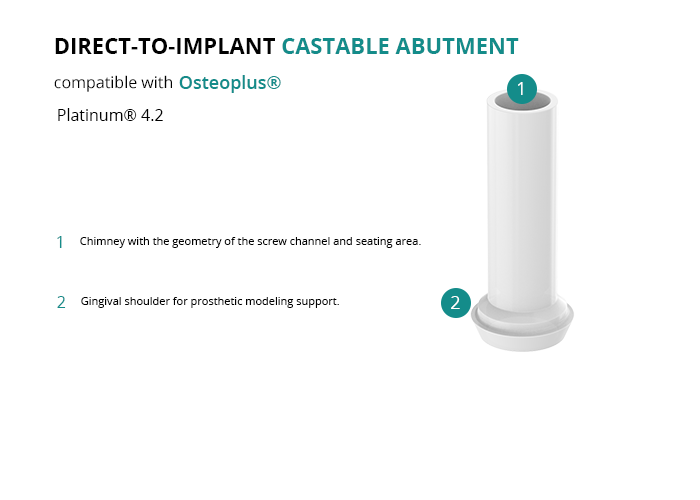 DIRECT-TO-IMPLANT CASTABLE ABUTMENT

compatible with Osteoplus®

Platinum® 4.2

1 Chimney with the geometry of the screw channel and seating area.

2 Gingival shoulder for prosthetic modeling support.

1

2